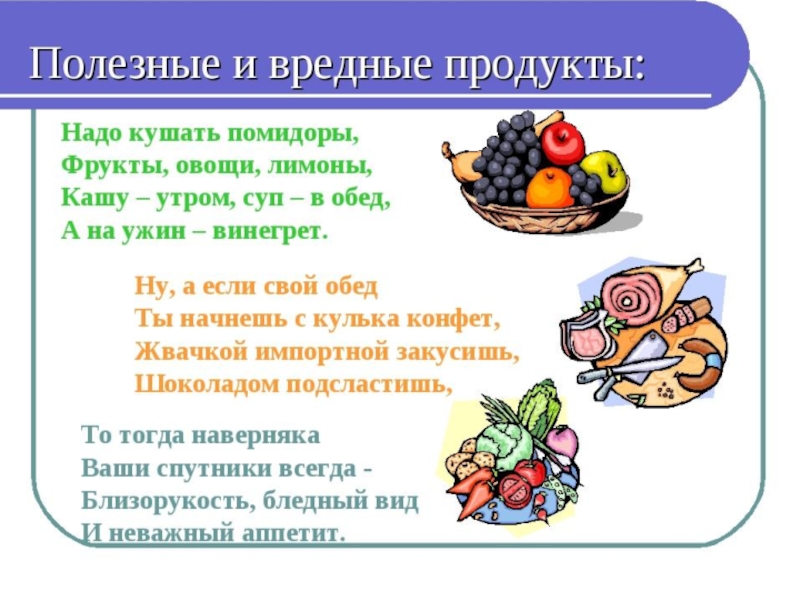 Полезные и вредные продукты:

Надо кушать помидоры,
Фрукты, овощи, лимоны,
Кашу – утром, суп – в обед,
А на ужин – винегрет.

Ну, а если свой обед
Ты начнешь с кулька конфет,
Жвачкой импортной закусишь,
Шоколадом подсластишь,

То тогда наверняка
Ваши спутники всегда -
Близорукость, бледный вид
И неважный аппетит.